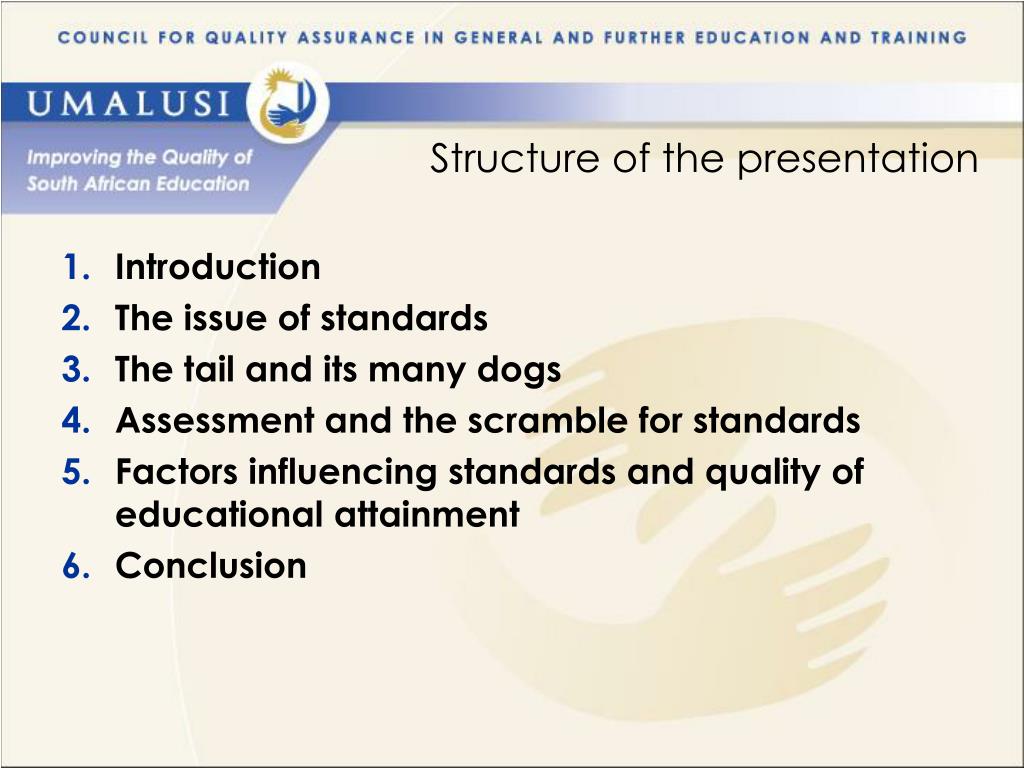 COUNCIL FOR QUALITY ASSURANCE IN GENERAL AND FURTHER EDUCATION AND TRAINING

UMALUSI

Improving the Quality of South African Education

Structure of the presentation

1. Introduction
2. The issue of standards
3. The tail and its many dogs
4. Assessment and the scramble for standards
5. Factors influencing standards and quality of educational attainment
6. Conclusion